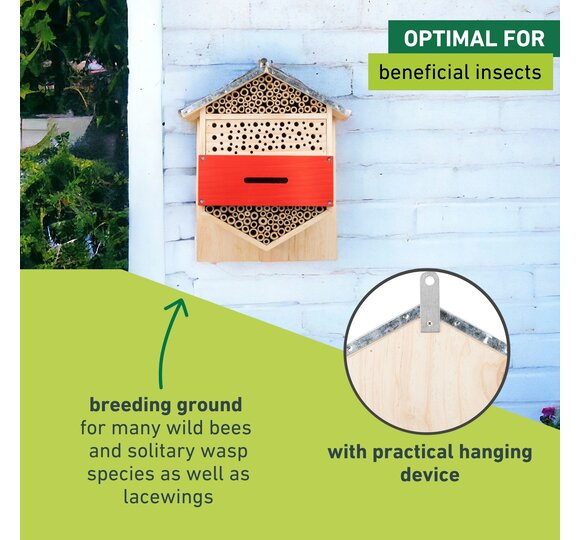 OPTIMAL FOR
beneficial insects

breeding ground
for many wild bees and solitary wasp species as well as lacewings

with practical hanging device